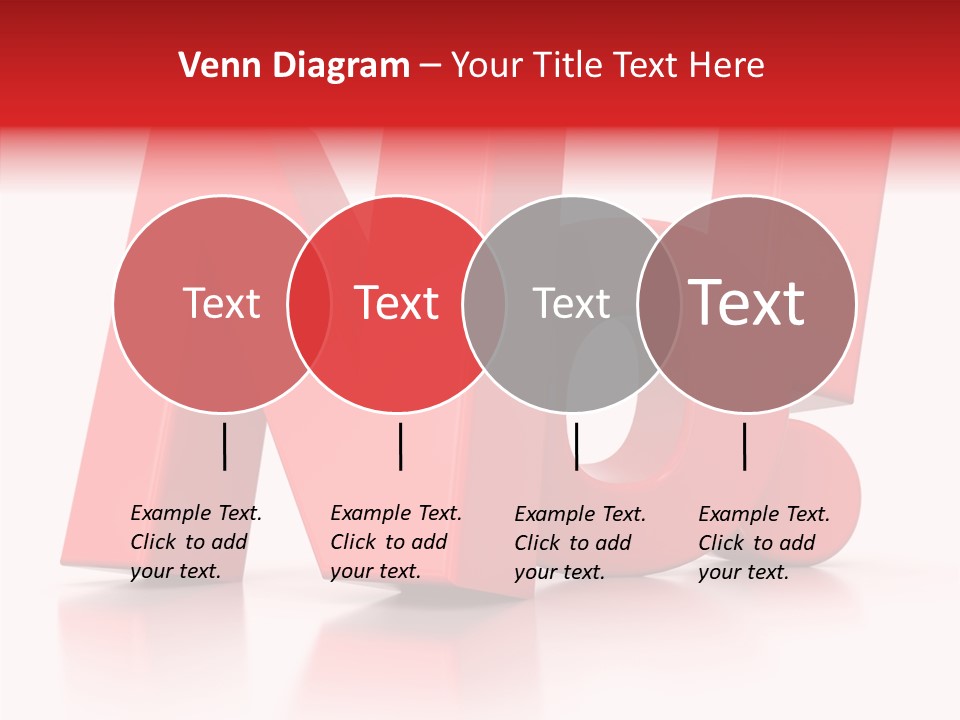 Venn Diagram – Your Title Text Here

Text

Text

Text

Text

Example Text. Click to add your text.

Example Text. Click to add your text.

Example Text. Click to add your text.

Example Text. Click to add your text.